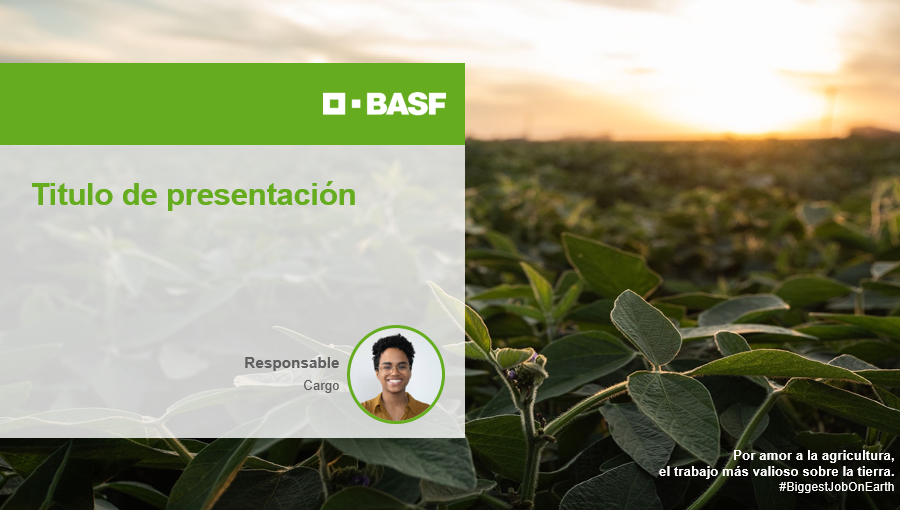 BASF

Titulo de presentación

Responsable
Cargo

Por amor a la agricultura,
el trabajo más valioso sobre la tierra.
#BiggestJobOnEarth